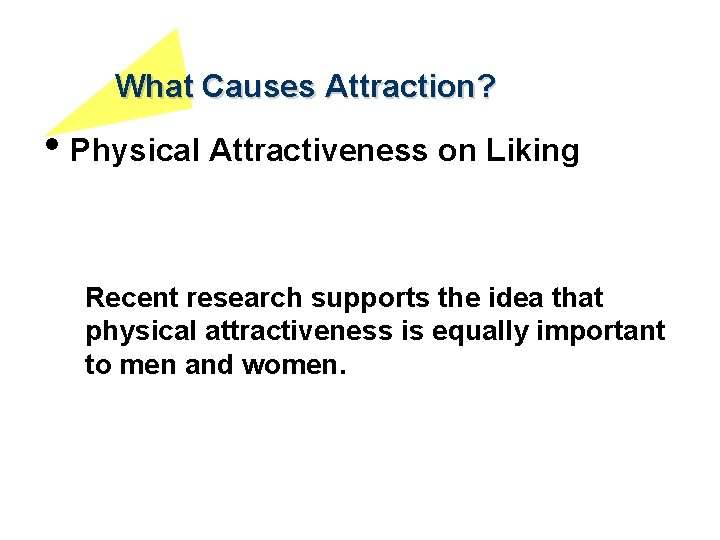 What Causes Attraction?

• Physical Attractiveness on Liking

Recent research supports the idea that physical attractiveness is equally important to men and women.